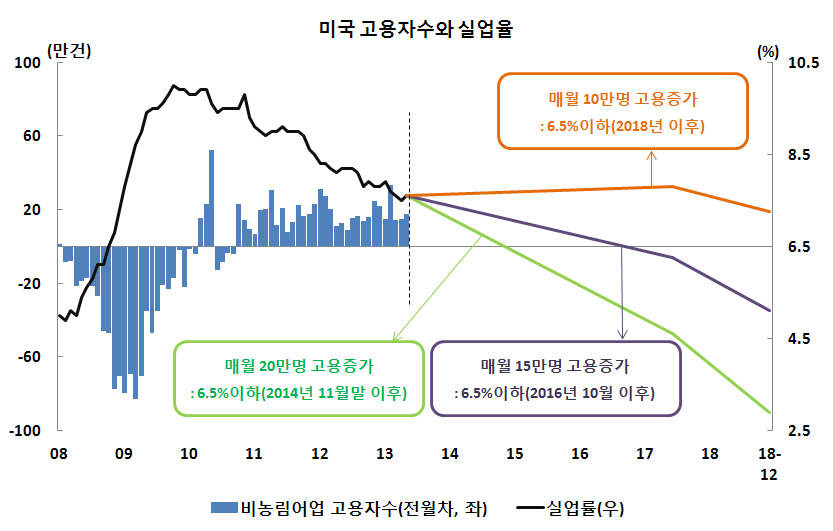 미국 고용자수와 실업율

(만건)

(%)

100
60
20
-20
-60
-100

10.5
8.5
6.5
4.5
2.5

매월 10만명 고용증가
: 6.5%이하(2018년 이후)

매월 20만명 고용증가
: 6.5%이하(2014년 11월말 이후)

매월 15만명 고용증가
: 6.5%이하(2016년 10월 이후)

08 09 10 11 12 13 14 15 16 17 18 18-12

비농림어업 고용자수(전월차, 좌)
실업률(우)